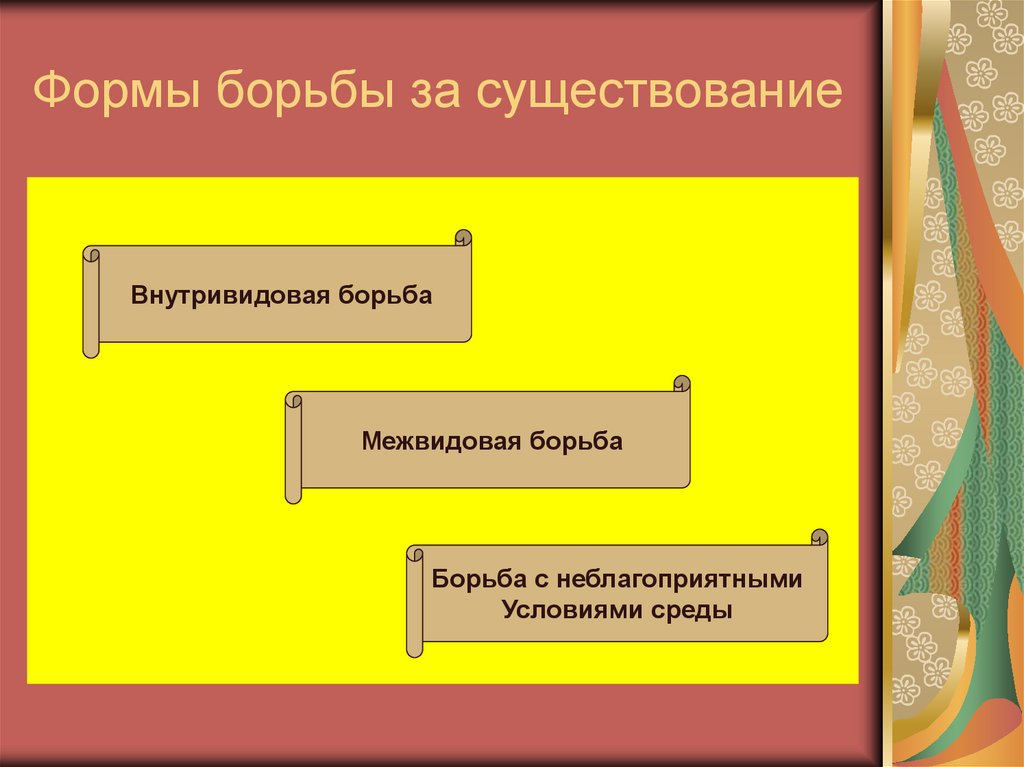 Формы борьбы за существование

Внутривидовая борьба

Межвидовая борьба

Борьба с неблагоприятными Условиями среды